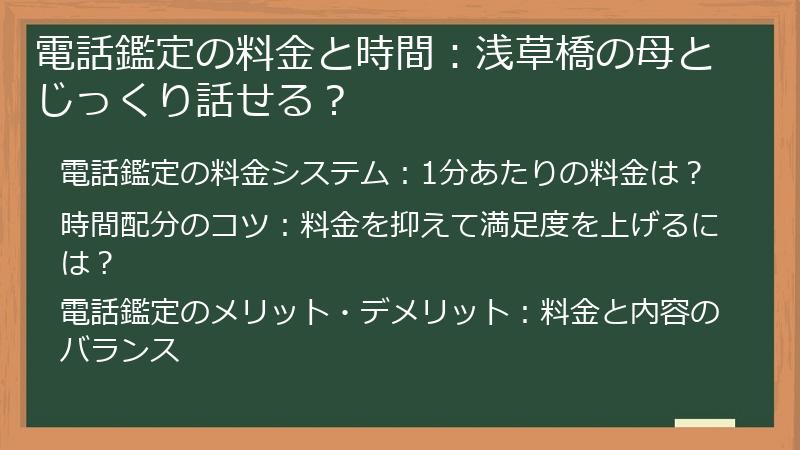 電話鑑定の料金と時間：浅草橋の母とじっくり話せる？

電話鑑定の料金システム：1分あたりの料金は？

時間配分のコツ：料金を抑えて満足度を上げるには？

電話鑑定のメリット・デメリット：料金と内容のバランス